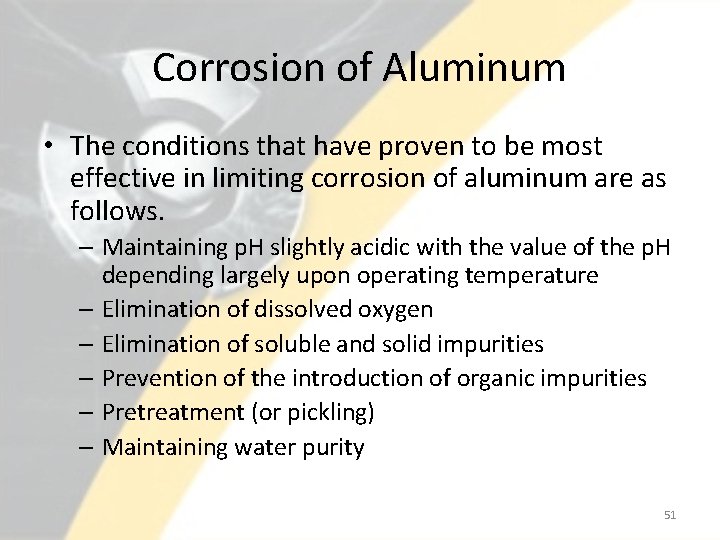 Corrosion of Aluminum

• The conditions that have proven to be most effective in limiting corrosion of aluminum are as follows.
– Maintaining pH slightly acidic with the value of the pH depending largely upon operating temperature
– Elimination of dissolved oxygen
– Elimination of soluble and solid impurities
– Prevention of the introduction of organic impurities
– Pretreatment (or pickling)
– Maintaining water purity

51